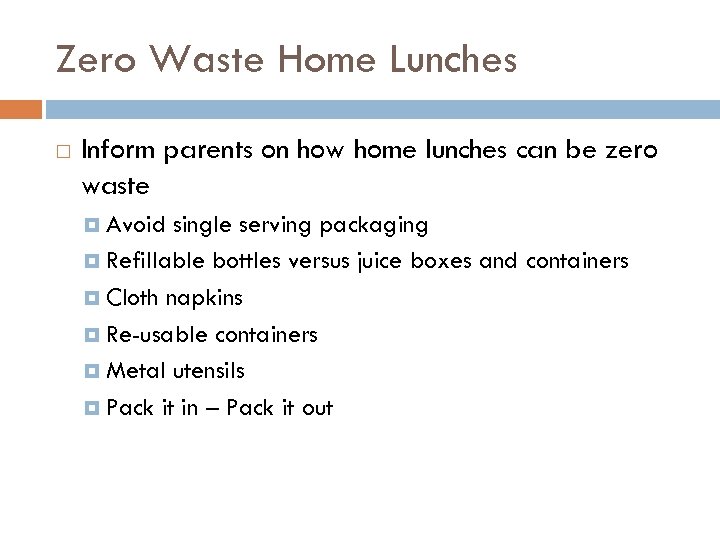 Zero Waste Home Lunches

Inform parents on how home lunches can be zero waste

Avoid single serving packaging

Refillable bottles versus juice boxes and containers

Cloth napkins

Re-usable containers

Metal utensils

Pack it in – Pack it out